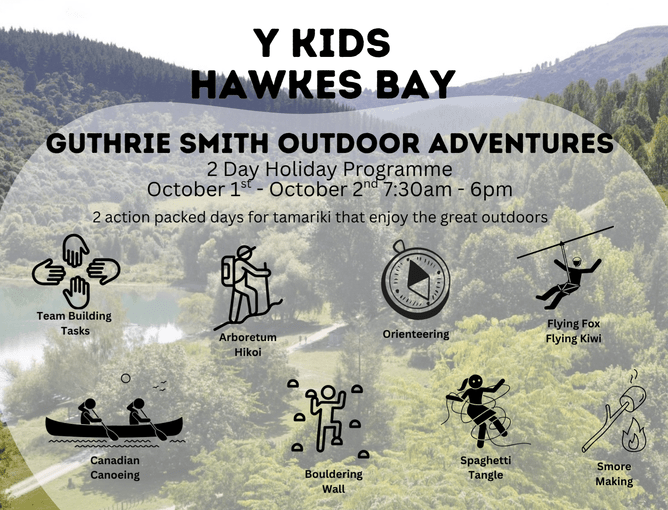 Y KIDS
HAWKES BAY

GUTHRIE SMITH OUTDOOR ADVENTURES
2 Day Holiday Programme
October 1$^{st}$ - October 2$^{nd}$ 7:30am - 6pm

2 action packed days for tamariki that enjoy the great outdoors

Team Building Tasks

Arboretum Hikoi

Orienteering

Flying Fox Flying Kiwi

Canadian Canoeing

Bouldering Wall

Spaghetti Tangle

Smore Making